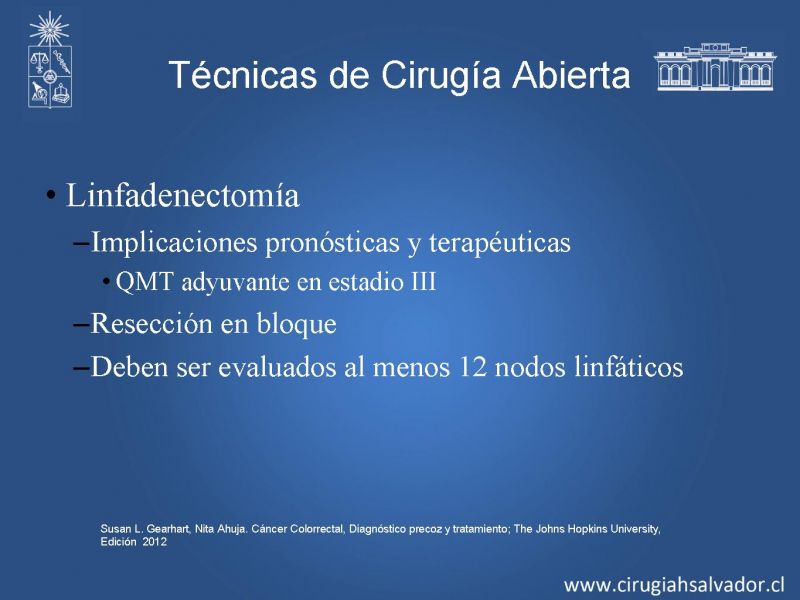 Técnicas de Cirugía Abierta

• Linfadenectomía

–Implicaciones pronósticas y terapéuticas

• QMT adyuvante en estadio III

–Resección en bloque

–Deben ser evaluados al menos 12 nodos linfáticos

Susan L. Gearhart, Nita Ahuja. Cáncer Colorrectal, Diagnóstico precoz y tratamiento; The Johns Hopkins University, Edición 2012

www.cirugiahsalvador.cl